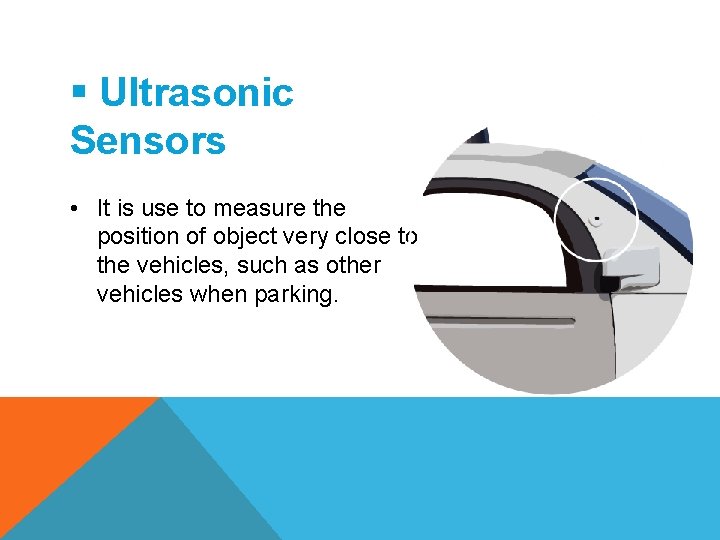 ▪ Ultrasonic Sensors

• It is use to measure the position of object very close to the vehicles, such as other vehicles when parking.